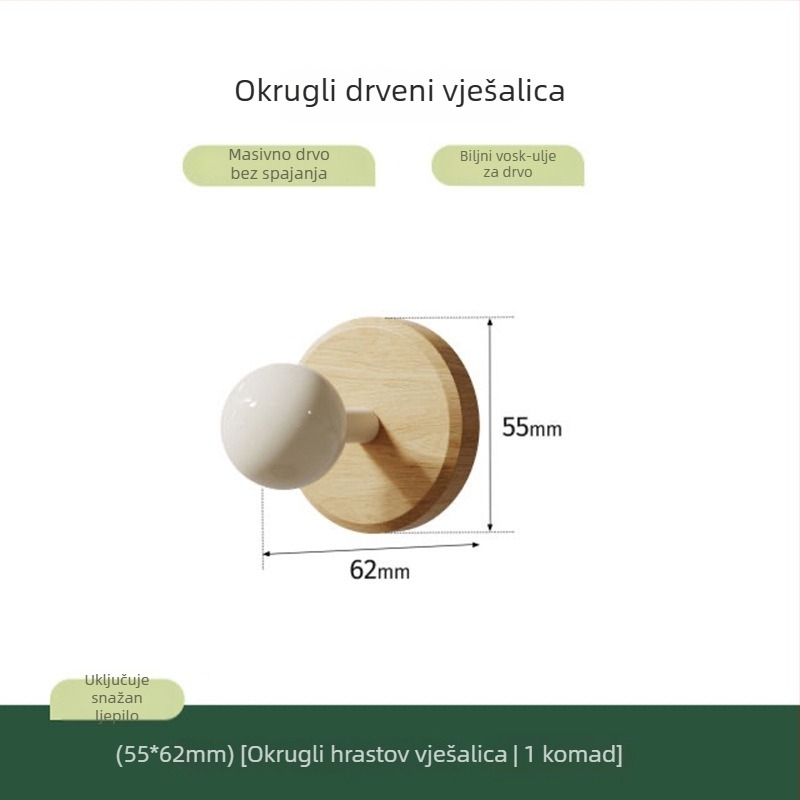 Okrugli drveni vješalica

Masivno drvo bez spajanja

Biljni vosk-ulje za drvo

55mm

62mm

Uključuje snažan ljepilo

(55*62mm) [Okrugli hrastov vješalica | 1 komad]